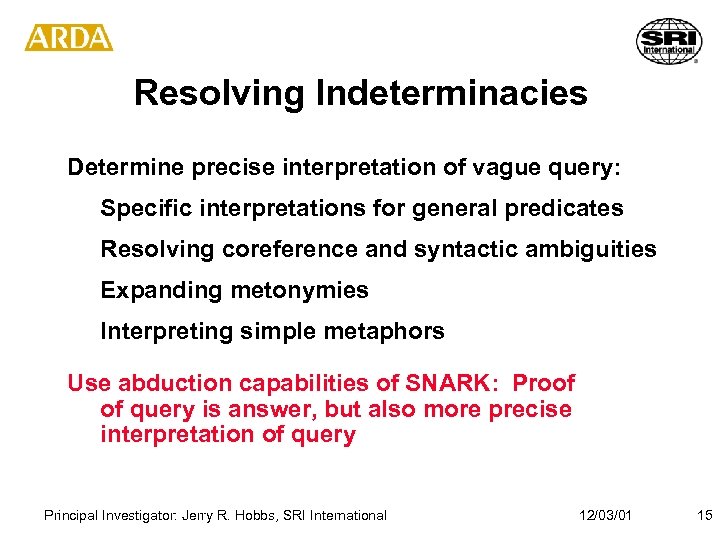 ARDA

SRI International

Resolving Indeterminacies

Determine precise interpretation of vague query:

Specific interpretations for general predicates

Resolving coreference and syntactic ambiguities

Expanding metonymies

Interpreting simple metaphors

Use abduction capabilities of SNARK: Proof of query is answer, but also more precise interpretation of query

Principal Investigator: Jerry R. Hobbs, SRI International 12/03/01 15